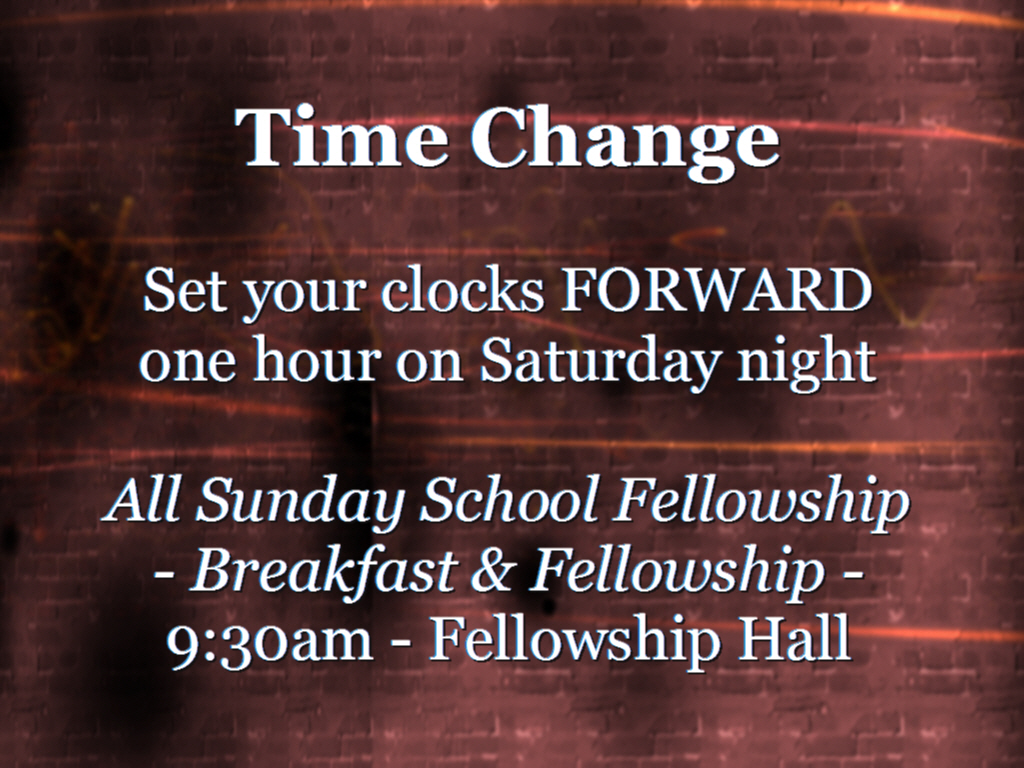 Time Change

Set your clocks FORWARD one hour on Saturday night

All Sunday School Fellowship
- Breakfast & Fellowship -
9:30am - Fellowship Hall